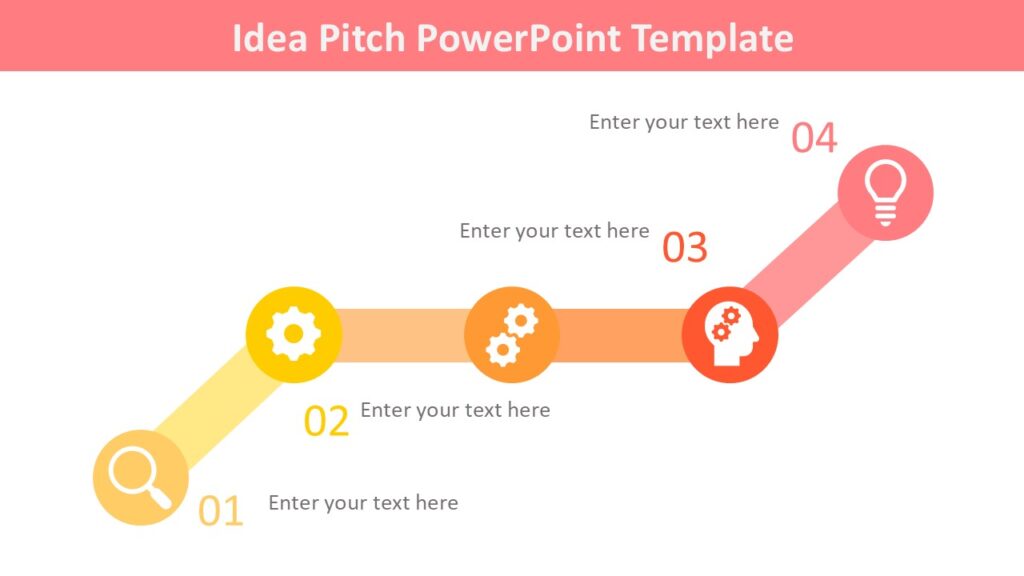 Idea Pitch PowerPoint Template

Enter your text here 04

Enter your text here 03

02 Enter your text here

01 Enter your text here